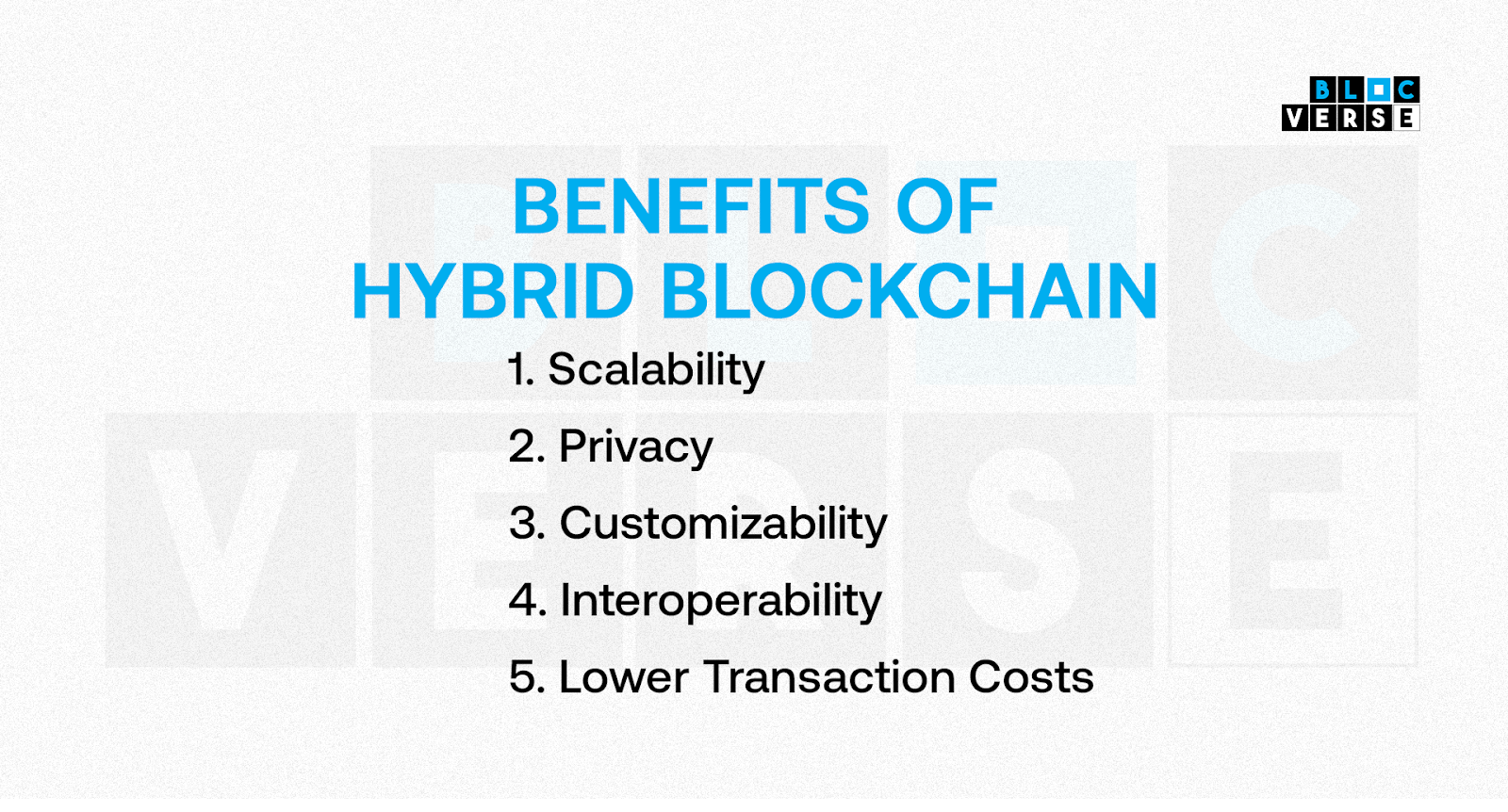 BLOC VERSE

BENEFITS OF HYBRID BLOCKCHAIN

1. Scalability

2. Privacy

3. Customizability

4. Interoperability

5. Lower Transaction Costs